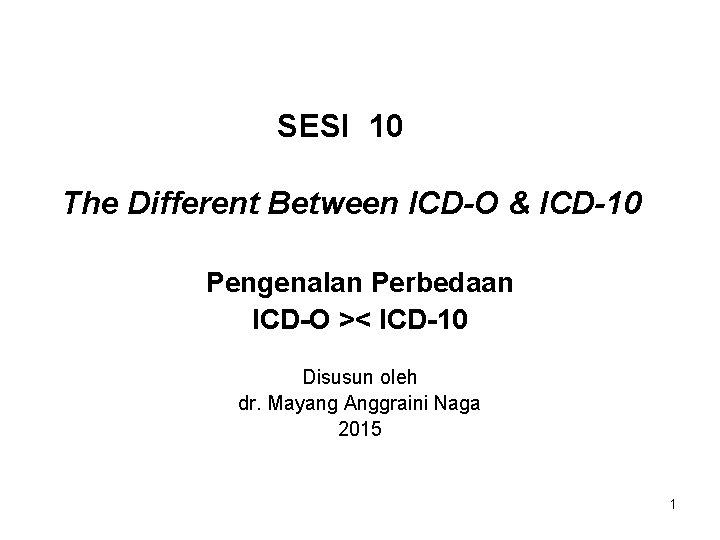 SESI 10

The Different Between ICD-O & ICD-10

Pengenalan Perbedaan
ICD-O >< ICD-10

Disusun oleh
dr. Mayang Anggraini Naga
2015

1